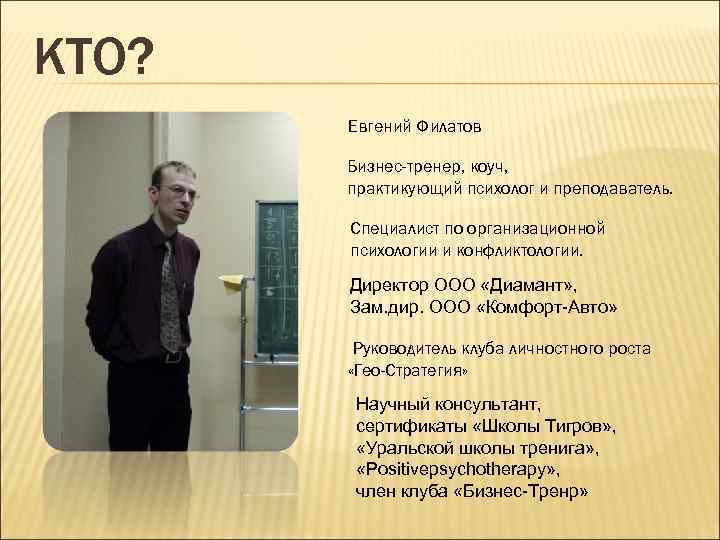 КТО?

Евгений Филатов

Бизнес-тренер, коуч, практикующий психолог и преподаватель.

Специалист по организационной психологии и конфликтологии.

Директор ООО «Диамант», Зам.дир. ООО «Комфорт-Авто»

Руководитель клуба личностного роста «Гео-Стратегия»

Научный консультант, сертификаты «Школы Тигров», «Уральской школы тренига», «Positivepsychotherapy», член клуба «Бизнес-Тренр»